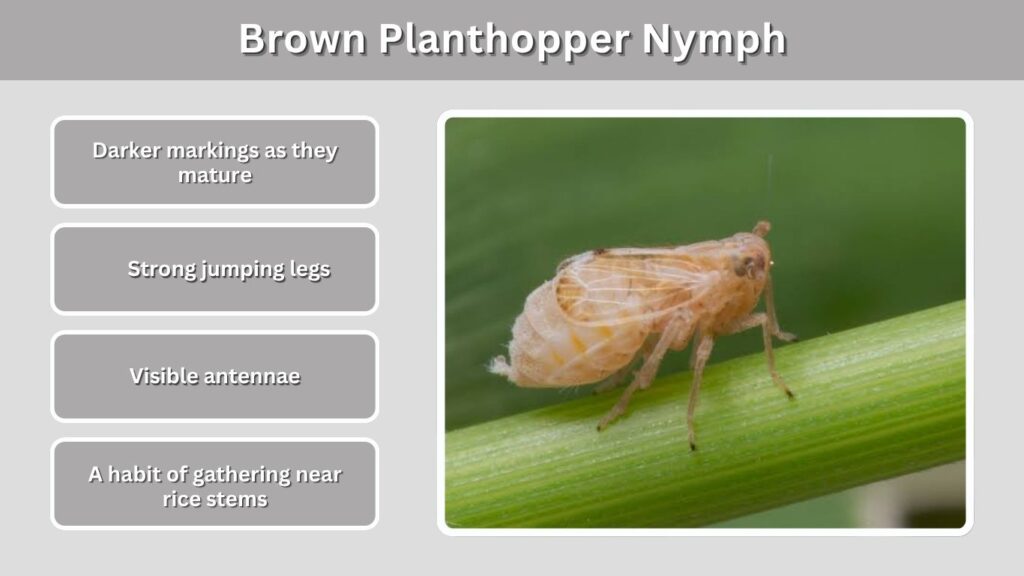 Brown Planthopper Nymph

Darker markings as they mature

Strong jumping legs

Visible antennae

A habit of gathering near rice stems